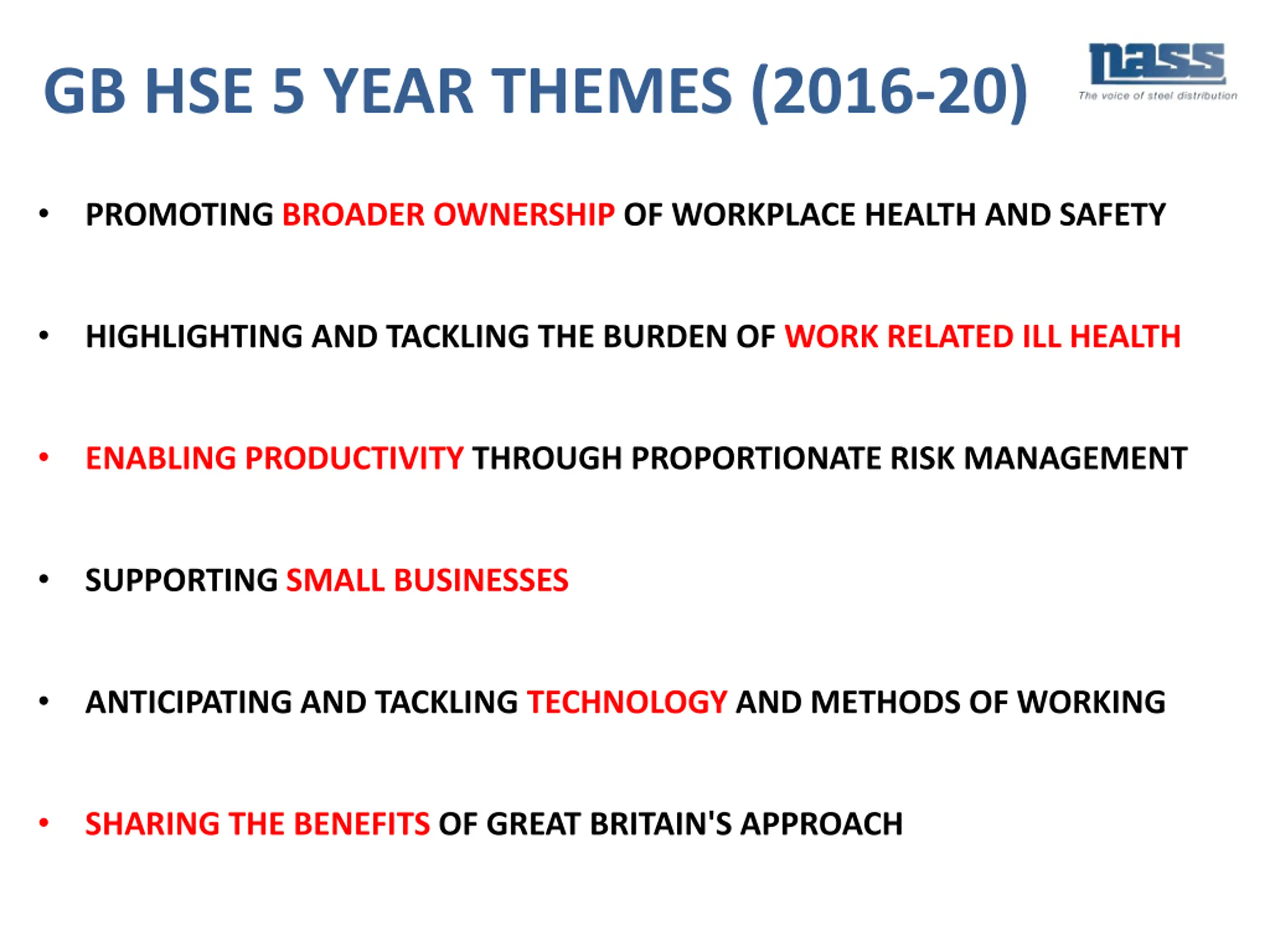 GB HSE 5 YEAR THEMES (2016-20)

nass
The voice of steel distribution

• PROMOTING BROADER OWNERSHIP OF WORKPLACE HEALTH AND SAFETY

• HIGHLIGHTING AND TACKLING THE BURDEN OF WORK RELATED ILL HEALTH

• ENABLING PRODUCTIVITY THROUGH PROPORTIONATE RISK MANAGEMENT

• SUPPORTING SMALL BUSINESSES

• ANTICIPATING AND TACKLING TECHNOLOGY AND METHODS OF WORKING

• SHARING THE BENEFITS OF GREAT BRITAIN'S APPROACH